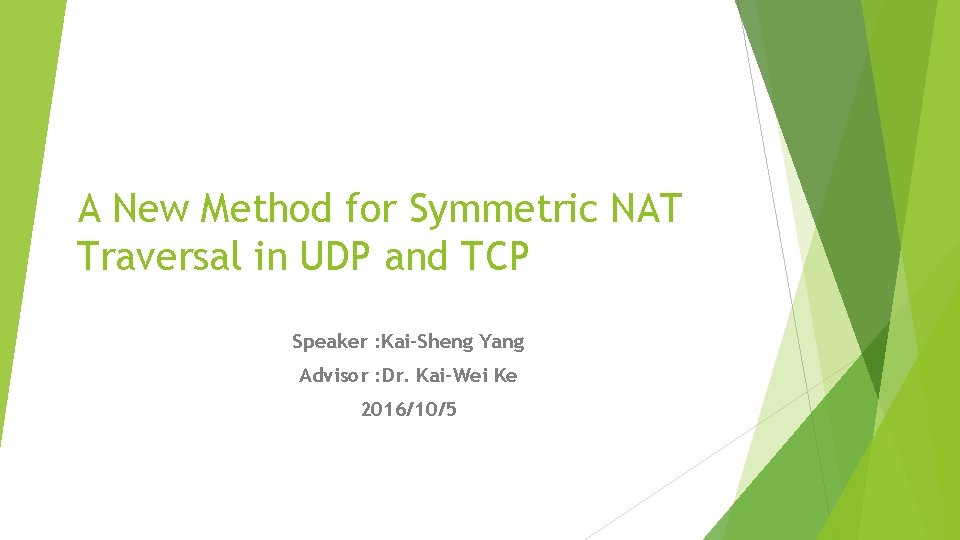 A New Method for Symmetric NAT Traversal in UDP and TCP

Speaker :Kai-Sheng Yang

Advisor :Dr. Kai-Wei Ke

2016/10/5